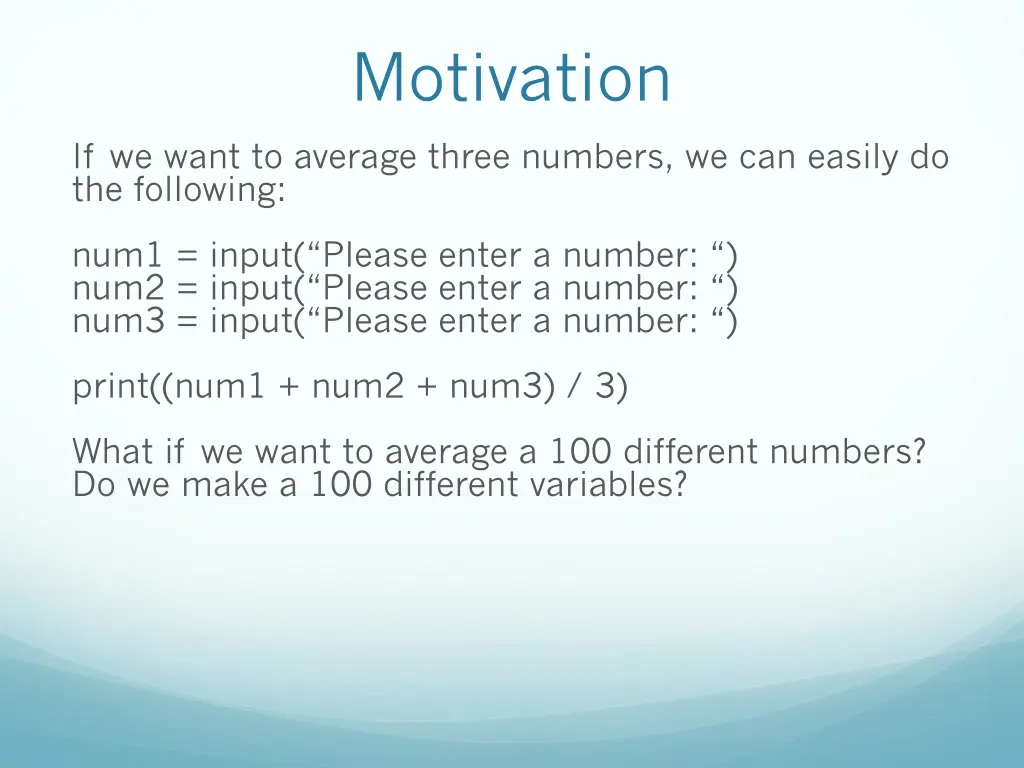 Motivation

If we want to average three numbers, we can easily do the following:

num1 = input(“Please enter a number: “)
num2 = input(“Please enter a number: “)
num3 = input(“Please enter a number: “)

print((num1 + num2 + num3) / 3)

What if we want to average a 100 different numbers? Do we make a 100 different variables?